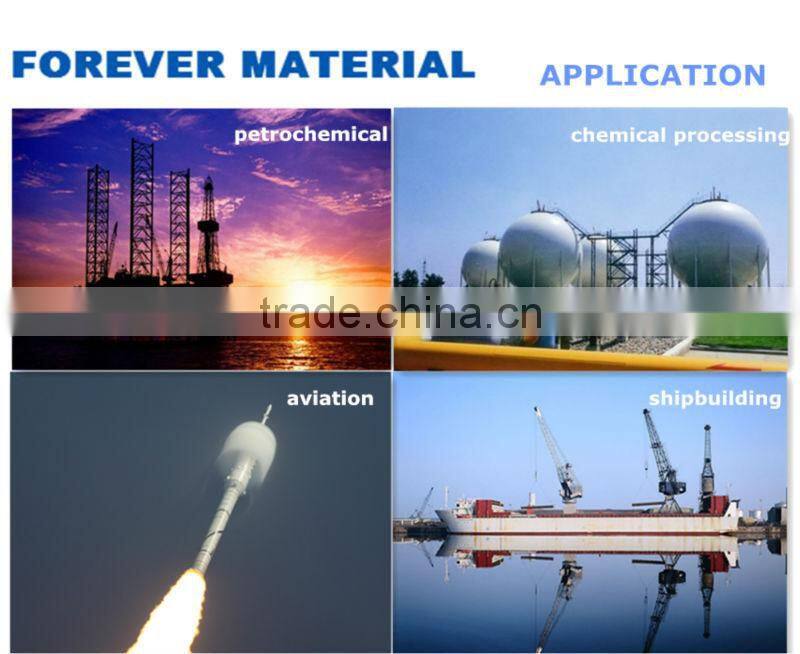 FOREVER MATERIAL

APPLICATION

petrochemical

chemical processing

trade.china.cn

aviation

shipbuilding